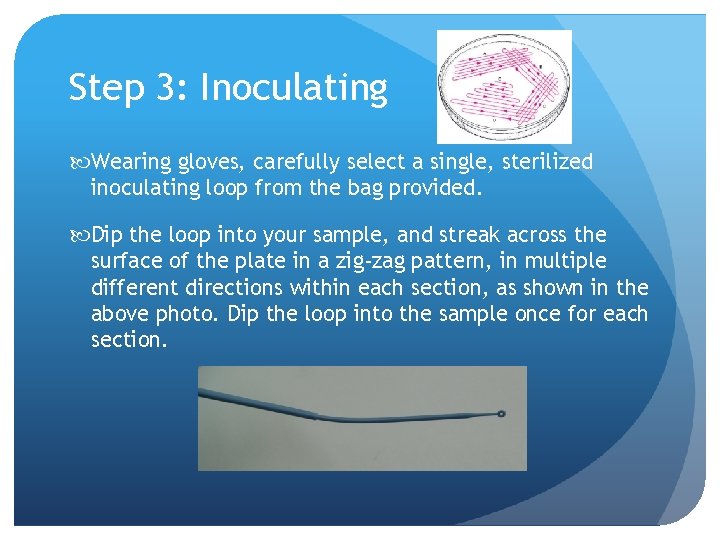 Step 3: Inoculating

Wearing gloves, carefully select a single, sterilized inoculating loop from the bag provided.

Dip the loop into your sample, and streak across the surface of the plate in a zig-zag pattern, in multiple different directions within each section, as shown in the above photo. Dip the loop into the sample once for each section.